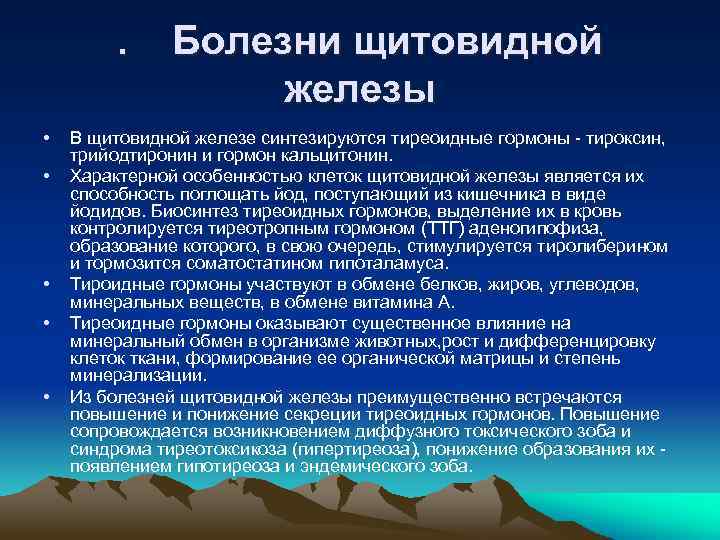 . Болезни щитовидной железы

• В щитовидной железе синтезируются тиреоидные гормоны - тироксин, трийодтиронин и гормон кальцитонин.
• Характерной особенностью клеток щитовидной железы является их способность поглощать йод, поступающий из кишечника в виде йодидов. Биосинтез тиреоидных гормонов, выделение их в кровь контролируется тиреотропным гормоном (ТТГ) аденогипофиза, образование которого, в свою очередь, стимулируется тиролиберином и тормозится соматостатином гипоталамуса.
• Тироидные гормоны участвуют в обмене белков, жиров, углеводов, минеральных веществ, в обмене витамина А.
• Тиреоидные гормоны оказывают существенное влияние на минеральный обмен в организме животных,рост и дифференцировку клеток ткани, формирование ее органической матрицы и степень минерализации.
• Из болезней щитовидной железы преимущественно встречаются повышение и понижение секреции тиреоидных гормонов. Повышение сопровождается возникновением диффузного токсического зоба и синдрома тиреотоксикоза (гипертиреоза), понижение образования их - появлением гипотиреоза и эндемического зоба.